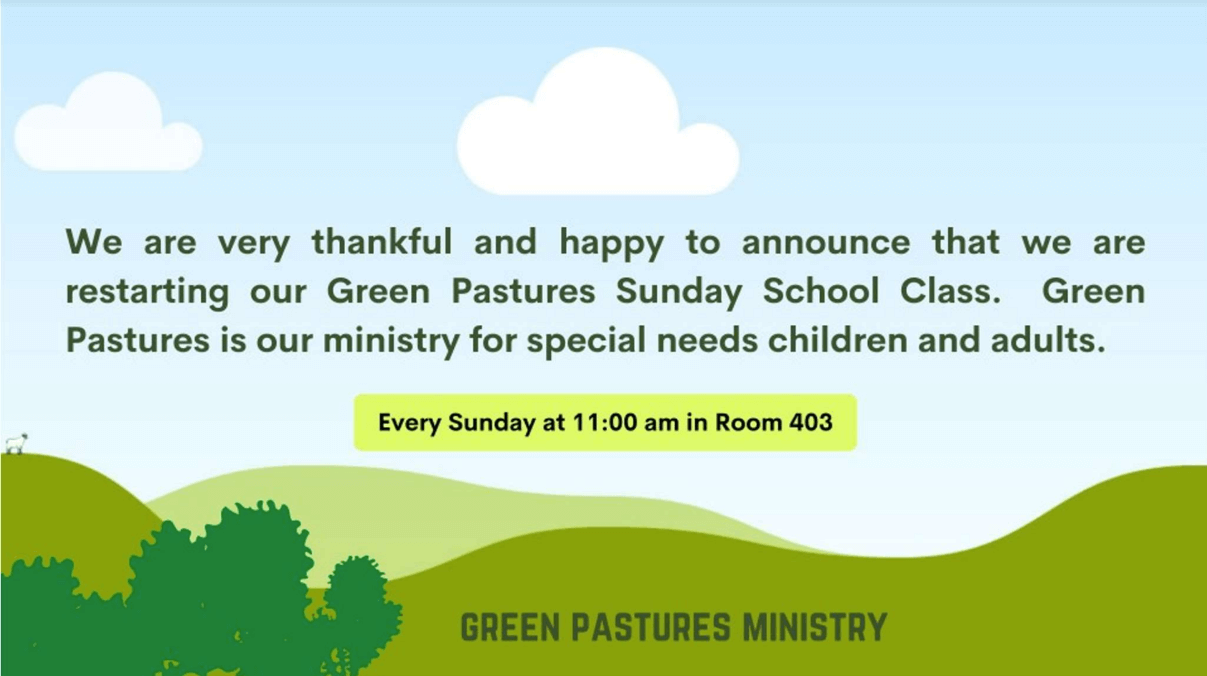 We are very thankful and happy to announce that we are restarting our Green Pastures Sunday School Class.  Green Pastures is our ministry for special needs children and adults.

Every Sunday at 11:00 am in Room 403

GREEN PASTURES MINISTRY